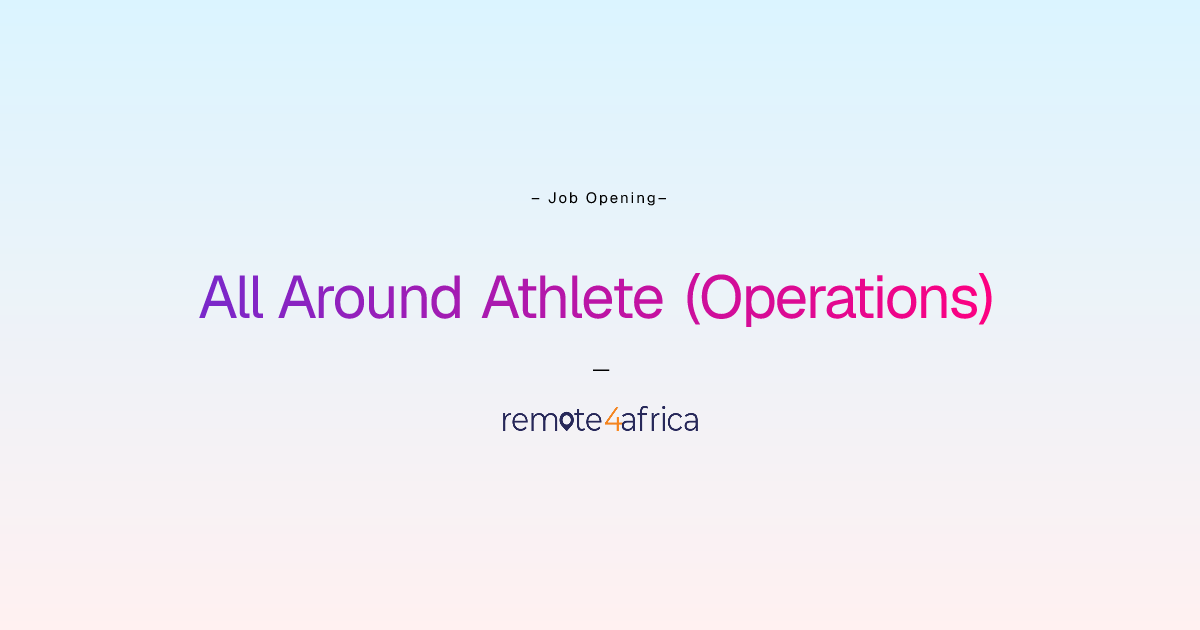 – Job Opening–

All Around Athlete (Operations)

—

remote4africa